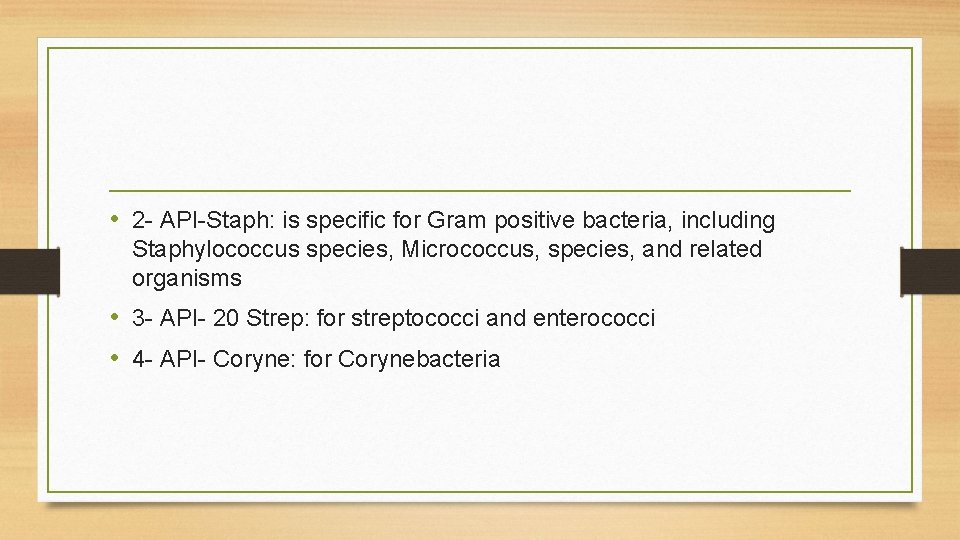 • 2- API-Staph: is specific for Gram positive bacteria, including Staphylococcus species, Micrococcus, species, and related organisms

• 3- API- 20 Strep: for streptococci and enterococci

• 4- API- Coryne: for Corynebacteria